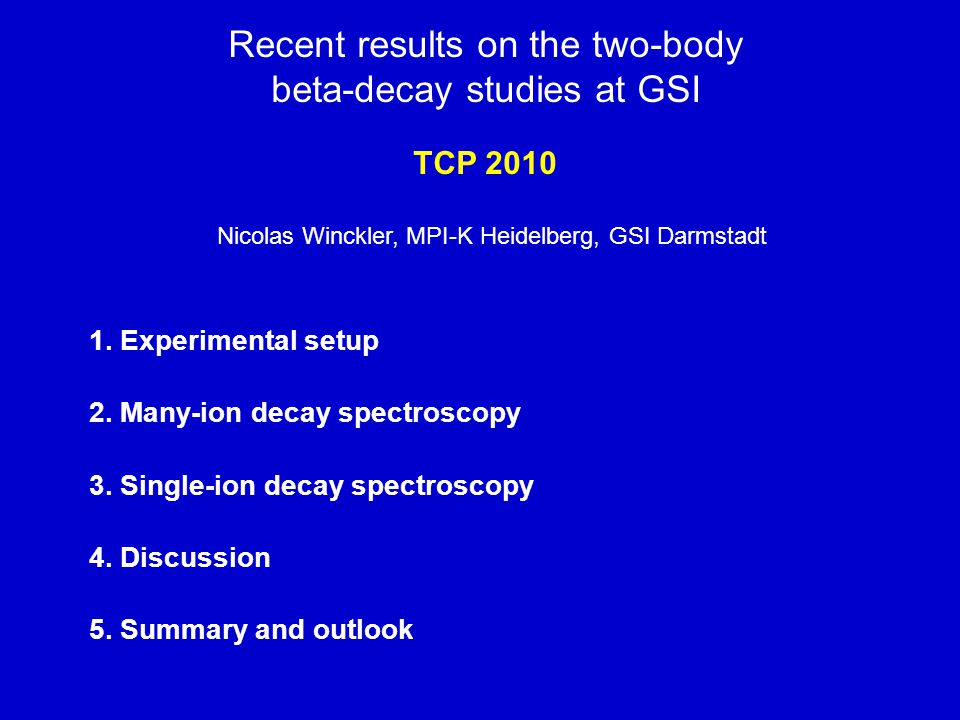 Recent results on the two-body beta-decay studies at GSI

TCP 2010

Nicolas Winckler, MPI-K Heidelberg, GSI Darmstadt

1. Experimental setup

2. Many-ion decay spectroscopy

3. Single-ion decay spectroscopy

4. Discussion

5. Summary and outlook